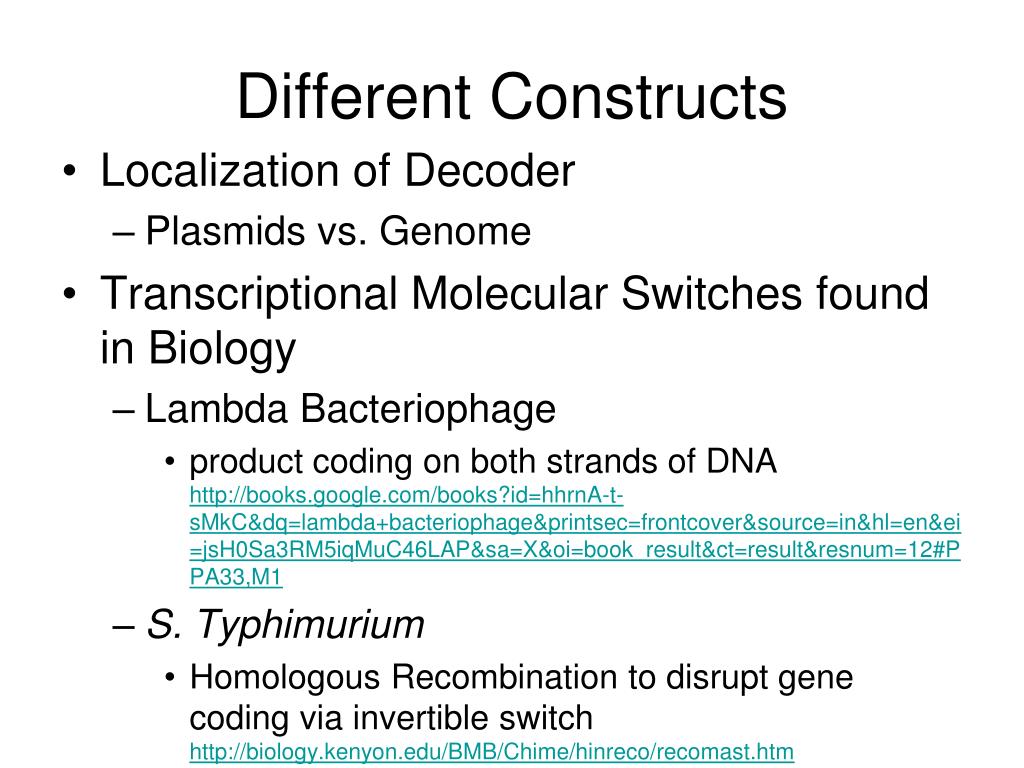 Different Constructs

• Localization of Decoder
  – Plasmids vs. Genome
• Transcriptional Molecular Switches found in Biology
  – Lambda Bacteriophage
    • product coding on both strands of DNA http://books.google.com/books?id=hhrnA-t-sMkC&dq=lambda+bacteriophage&printsec=frontcover&source=in&hl=en&ei=jsH0Sa3RM5iqMuC46LAP&sa=X&oi=book_result&ct=result&resnum=12#PPA33,M1
  – S. Typhimurium
    • Homologous Recombination to disrupt gene coding via invertible switch http://biology.kenyon.edu/BMB/Chime/hinreco/recomast.htm